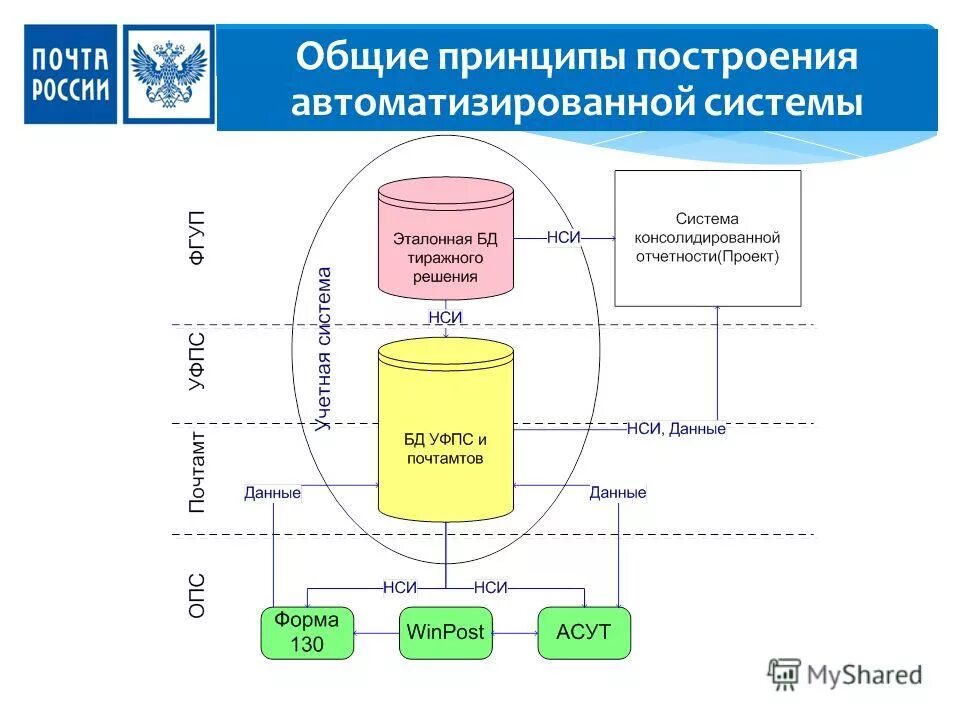 ПОЧТА РОССИИ

Общие принципы построения автоматизированной системы

ФГУП

УФПС

Почтамт

ОПС

Учетная система

Эталонная БД тиражного решения

НСИ

Система консолидированной отчетности(Проект)

НСИ

БД УФПС и почтамтов

НСИ, Данные

Данные

Данные

НСИ

НСИ

Форма 130

WinPost

АСУТ

MyShared